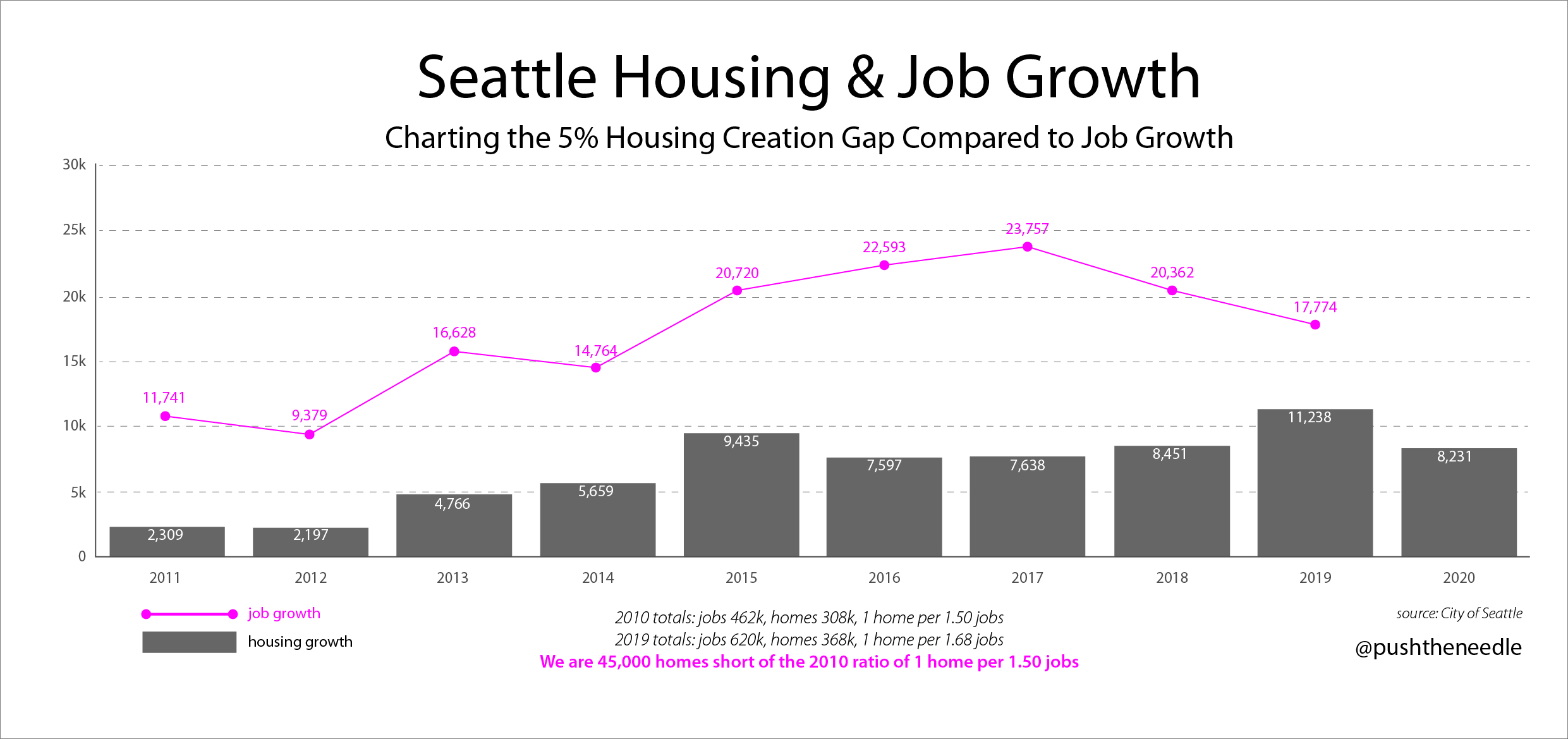 Seattle Housing & Job Growth

Charting the 5% Housing Creation Gap Compared to Job Growth

30k
25k
20k
15k
10k
5k
0

11,741
9,379
16,628
14,764
20,720
22,593
23,757
20,362
17,774

2,309
2,197
4,766
5,659
9,435
7,597
7,638
8,451
11,238
8,231

2011
2012
2013
2014
2015
2016
2017
2018
2019
2020

job growth
housing growth

2010 totals: jobs 462k, homes 308k, 1 home per 1.50 jobs
2019 totals: jobs 620k, homes 368k, 1 home per 1.68 jobs
We are 45,000 homes short of the 2010 ratio of 1 home per 1.50 jobs

source: City of Seattle
@pushtheneedle